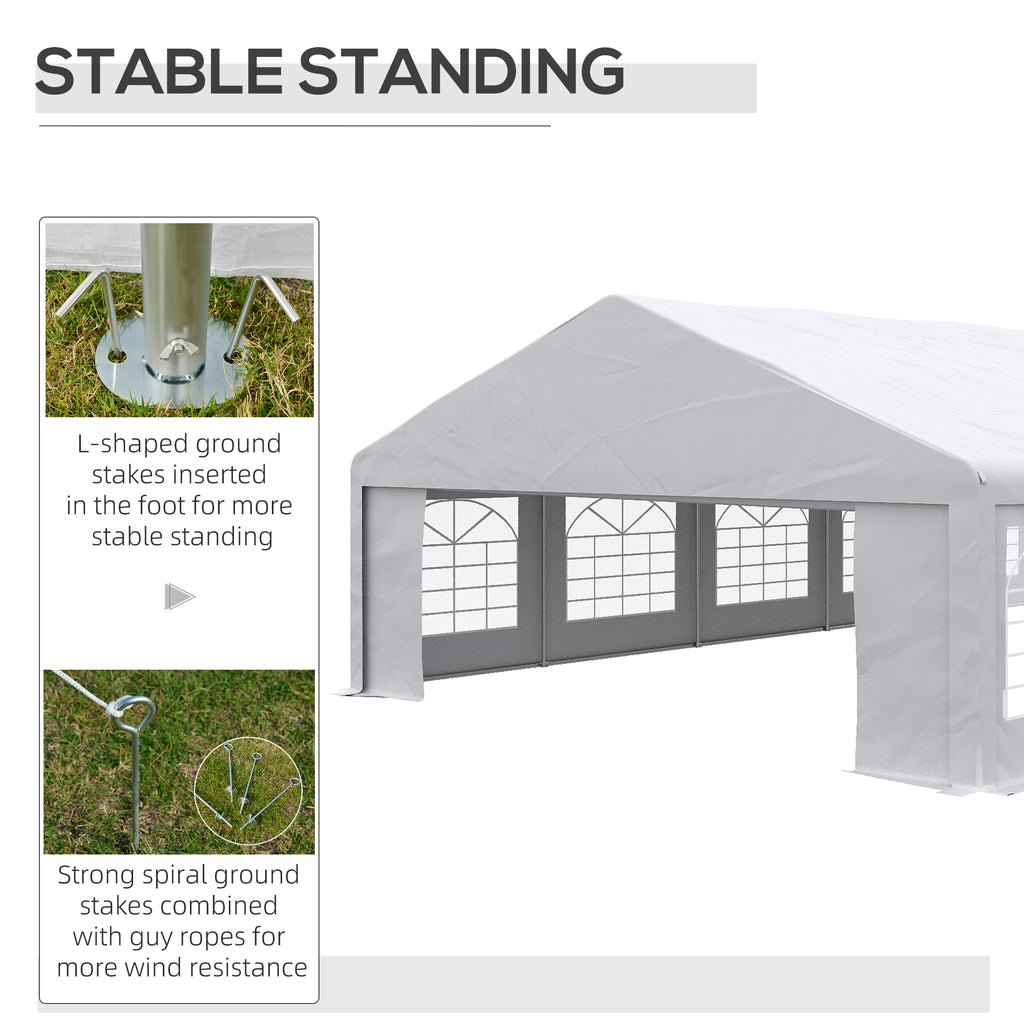 STABLE STANDING

L-shaped ground stakes inserted in the foot for more stable standing

Strong spiral ground stakes combined with guy ropes for more wind resistance